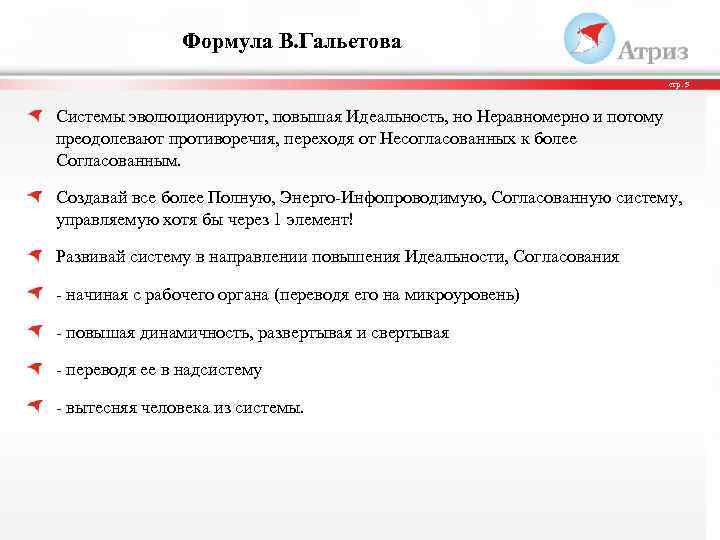 Формула В.Гальетова

Атриз

стр. 5

Системы эволюционируют, повышая Идеальность, но Неравномерно и потому преодолевают противоречия, переходя от Несогласованных к более Согласованным.

Создавай все более Полную, Энерго-Инфопроводимую, Согласованную систему, управляемую хотя бы через 1 элемент!

Развивай систему в направлении повышения Идеальности, Согласования

- начиная с рабочего органа (переводя его на микроуровень)

- повышая динамичность, развертывая и свертывая

- переводя ее в надсистему

- вытесняя человека из системы.